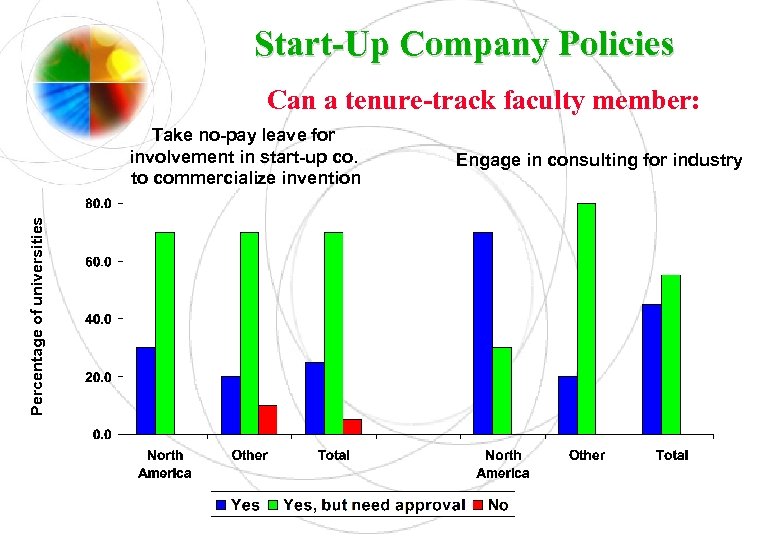 Start-Up Company Policies

Can a tenure-track faculty member:

Take no-pay leave for involvement in start-up co. to commercialize invention

Engage in consulting for industry

Percentage of universities

80.0
60.0
40.0
20.0
0.0

North America
Other
Total
North America
Other
Total

Yes
Yes, but need approval
No